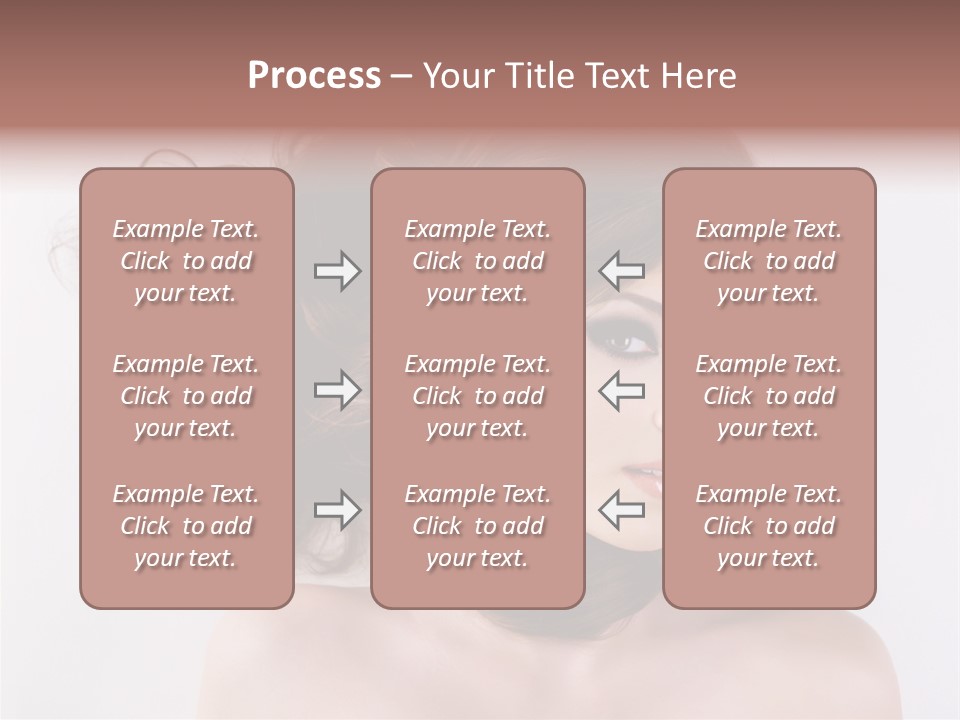 Process – Your Title Text Here

Example Text. Click to add your text.

Example Text. Click to add your text.

Example Text. Click to add your text.

Example Text. Click to add your text.

Example Text. Click to add your text.

Example Text. Click to add your text.

Example Text. Click to add your text.

Example Text. Click to add your text.

Example Text. Click to add your text.